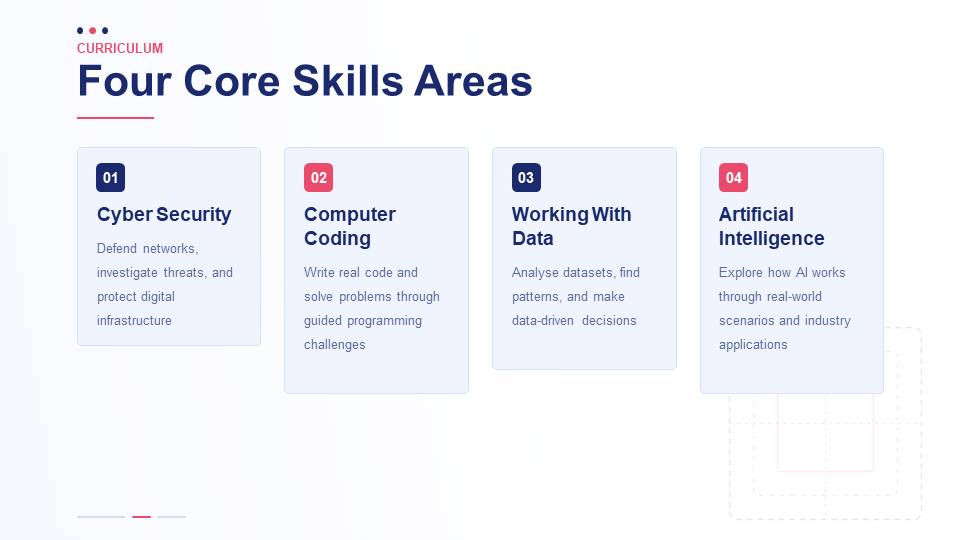 CURRICULUM
Four Core Skills Areas

01
Cyber Security
Defend networks, investigate threats, and protect digital infrastructure

02
Computer Coding
Write real code and solve problems through guided programming challenges

03
Working With Data
Analyse datasets, find patterns, and make data-driven decisions

04
Artificial Intelligence
Explore how AI works through real-world scenarios and industry applications